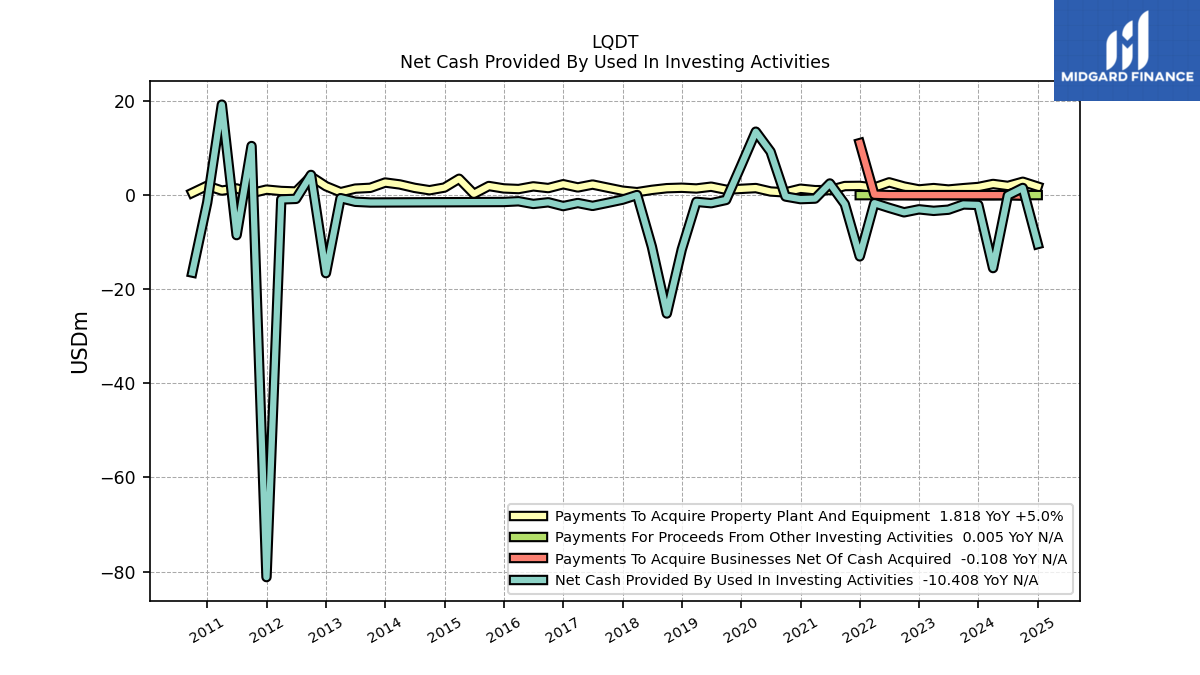 LQDT
Net Cash Provided By Used In Investing Activities

MIDGARD FINANCE

USDm

20
0
−20
−40
−60
−80

2011
2012
2013
2014
2015
2016
2017
2018
2019
2020
2021
2022
2023
2024
2025

Payments To Acquire Property Plant And Equipment 1.818 YoY +5.0%
Payments For Proceeds From Other Investing Activities 0.005 YoY N/A
Payments To Acquire Businesses Net Of Cash Acquired -0.108 YoY N/A
Net Cash Provided By Used In Investing Activities -10.408 YoY N/A